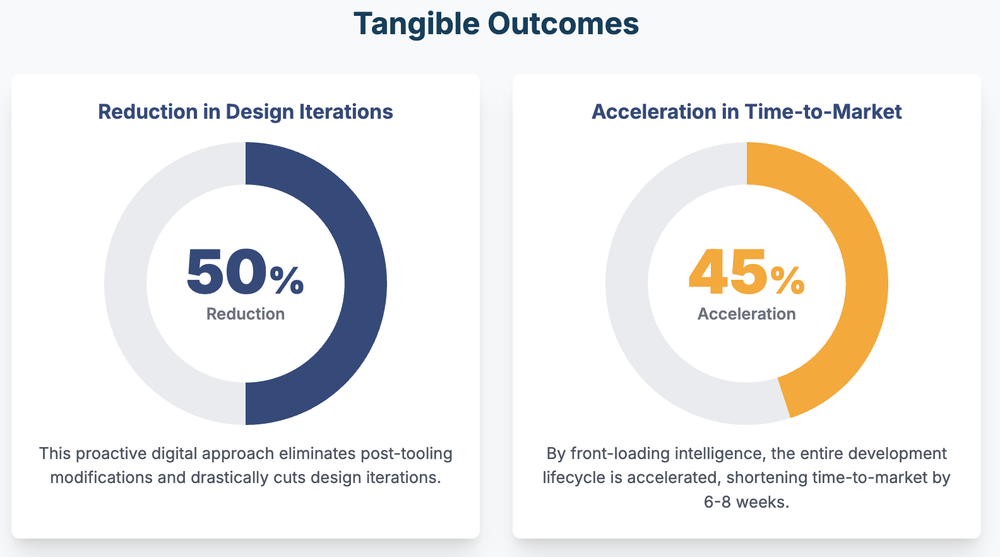 Tangible Outcomes

Reduction in Design Iterations

50%
Reduction

This proactive digital approach eliminates post-tooling modifications and drastically cuts design iterations.

Acceleration in Time-to-Market

45%
Acceleration

By front-loading intelligence, the entire development lifecycle is accelerated, shortening time-to-market by 6-8 weeks.